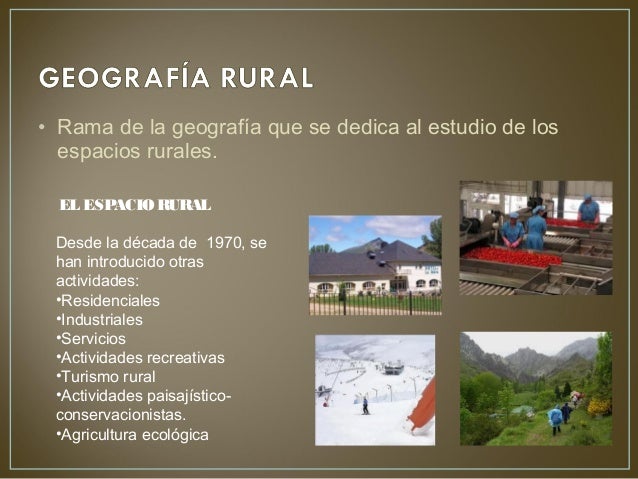 GEOGRAFÍA RURAL

• Rama de la geografía que se dedica al estudio de los espacios rurales.

EL ESPACIO RURAL

Desde la década de 1970, se han introducido otras actividades:
•Residenciales
•Industriales
•Servicios
•Actividades recreativas
•Turismo rural
•Actividades paisajístico-conservacionistas.
•Agricultura ecológica